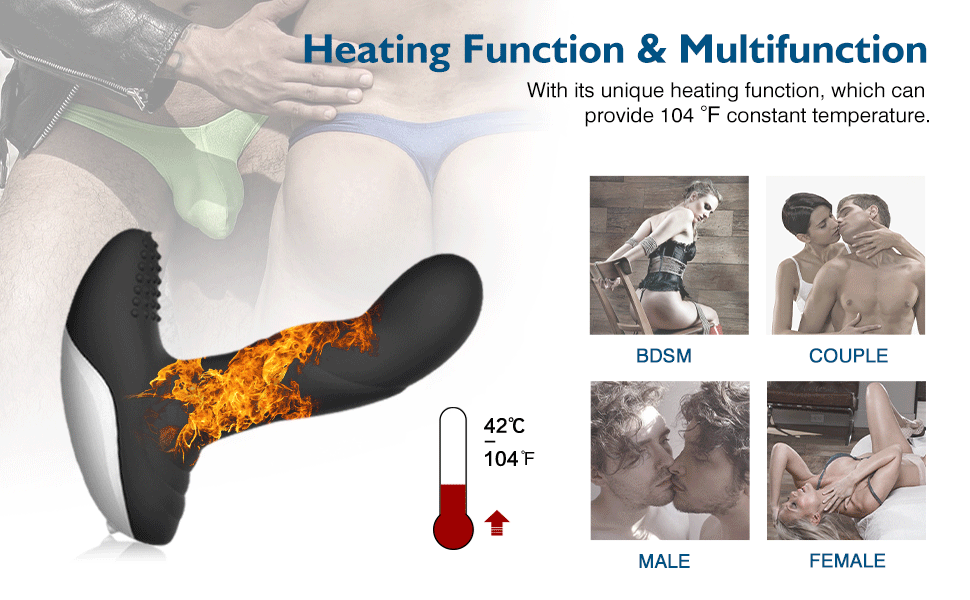 Heating Function & Multifunction

With its unique heating function, which can provide 104 °F constant temperature.

42℃
104℉

BDSM

COUPLE

MALE

FEMALE